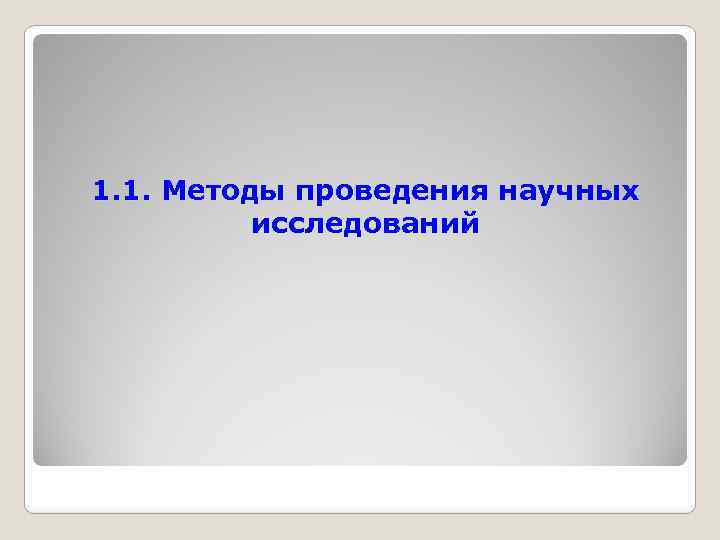 1.1. Методы проведения научных исследований